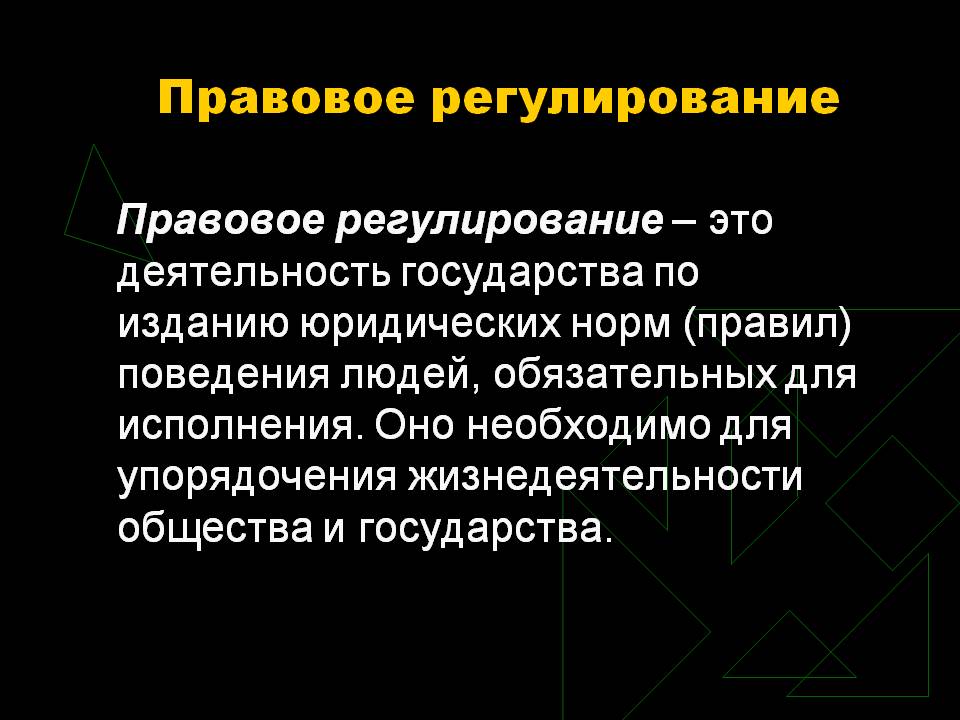 Правовое регулирование

Правовое регулирование – это деятельность государства по изданию юридических норм (правил) поведения людей, обязательных для исполнения. Оно необходимо для упорядочения жизнедеятельности общества и государства.